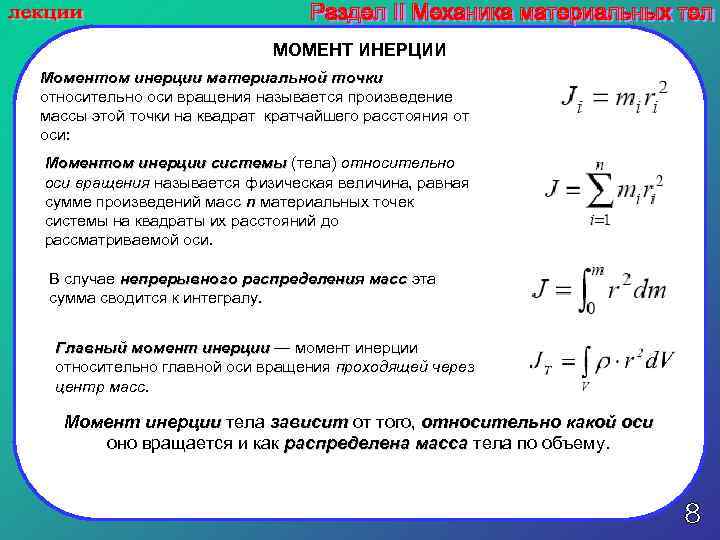 лекции

Раздел II Механика материальных тел

МОМЕНТ ИНЕРЦИИ

Моментом инерции материальной точки относительно оси вращения называется произведение массы этой точки на квадрат кратчайшего расстояния от оси:

$J_i = m_i r_i^2$

Моментом инерции системы (тела) относительно оси вращения называется физическая величина, равная сумме произведений масс n материальных точек системы на квадраты их расстояний до рассматриваемой оси.

$J = \sum_{i=1}^{n} m_i r_i^2$

В случае непрерывного распределения масс эта сумма сводится к интегралу.

$J = \int_0^m r^2 dm$

Главный момент инерции — момент инерции относительно главной оси вращения проходящей через центр масс.

$J_T = \int_V \rho \cdot r^2 dV$

Момент инерции тела зависит от того, относительно какой оси оно вращается и как распределена масса тела по объему.

8